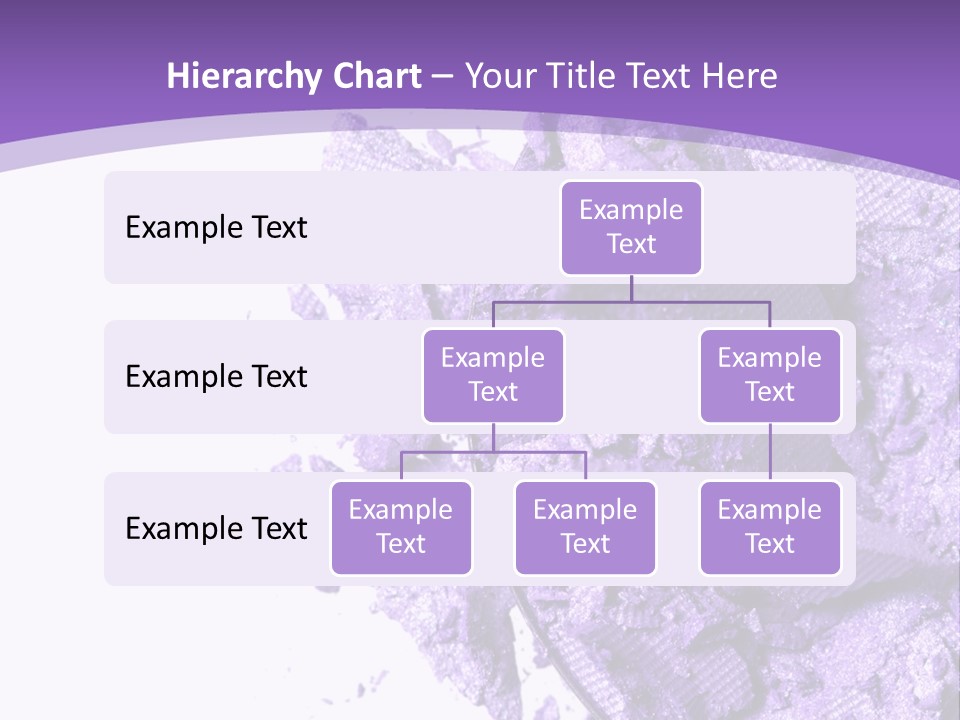 Hierarchy Chart – Your Title Text Here

Example Text

Example Text

Example Text

Example Text

Example Text

Example Text

Example Text

Example Text

Example Text